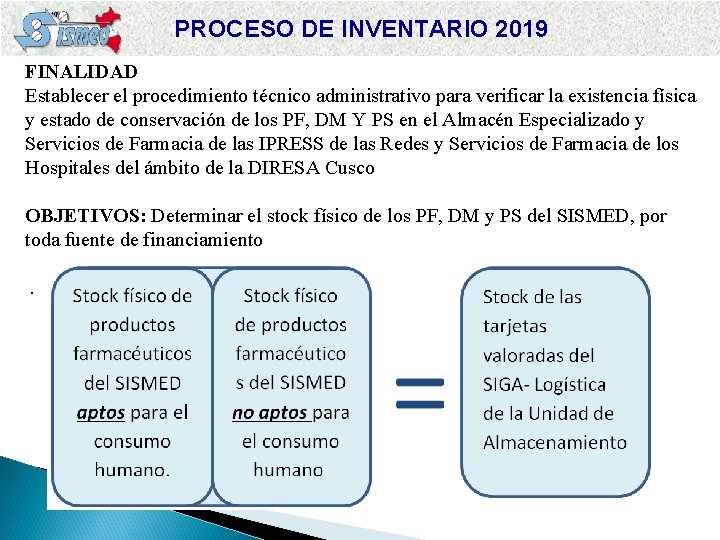 SISMED

PROCESO DE INVENTARIO 2019

FINALIDAD
Establecer el procedimiento técnico administrativo para verificar la existencia física y estado de conservación de los PF, DM Y PS en el Almacén Especializado y Servicios de Farmacia de las IPRESS de las Redes y Servicios de Farmacia de los Hospitales del ámbito de la DIRESA Cusco

OBJETIVOS: Determinar el stock físico de los PF, DM y PS del SISMED, por toda fuente de financiamiento

.

Stock físico de productos farmacéuticos del SISMED aptos para el consumo humano.

Stock físico de productos farmacéuticos del SISMED no aptos para el consumo humano

=

Stock de las tarjetas valoradas del SIGA- Logística de la Unidad de Almacenamiento